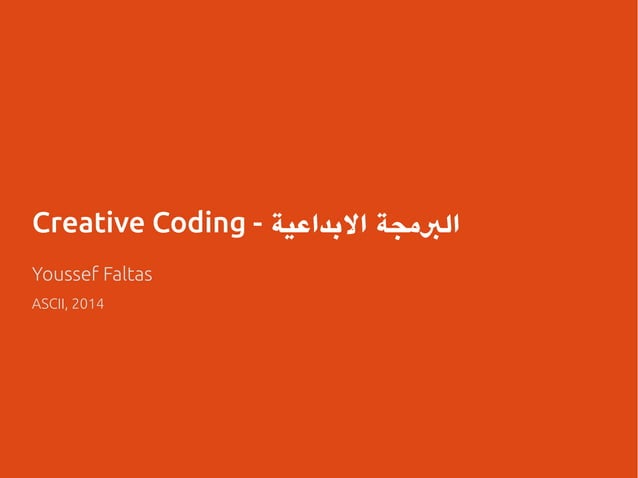 Creative Coding - البرمجة الابداعية

Youssef Faltas

ASCII, 2014